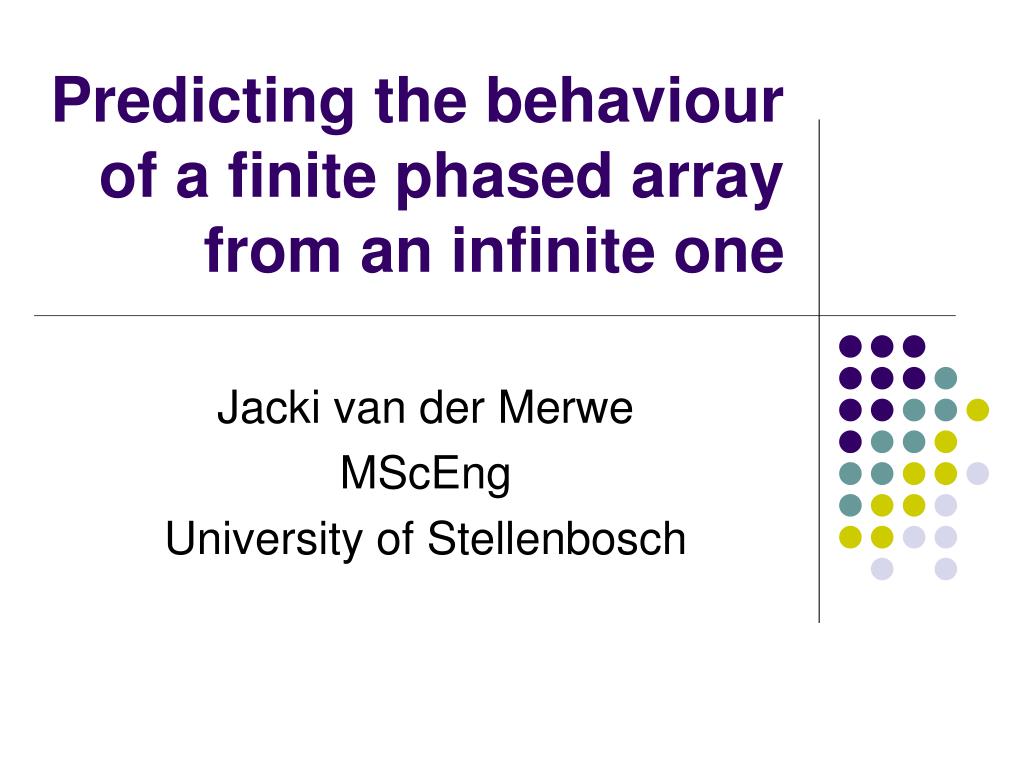 Predicting the behaviour of a finite phased array from an infinite one

Jacki van der Merwe
MScEng
University of Stellenbosch